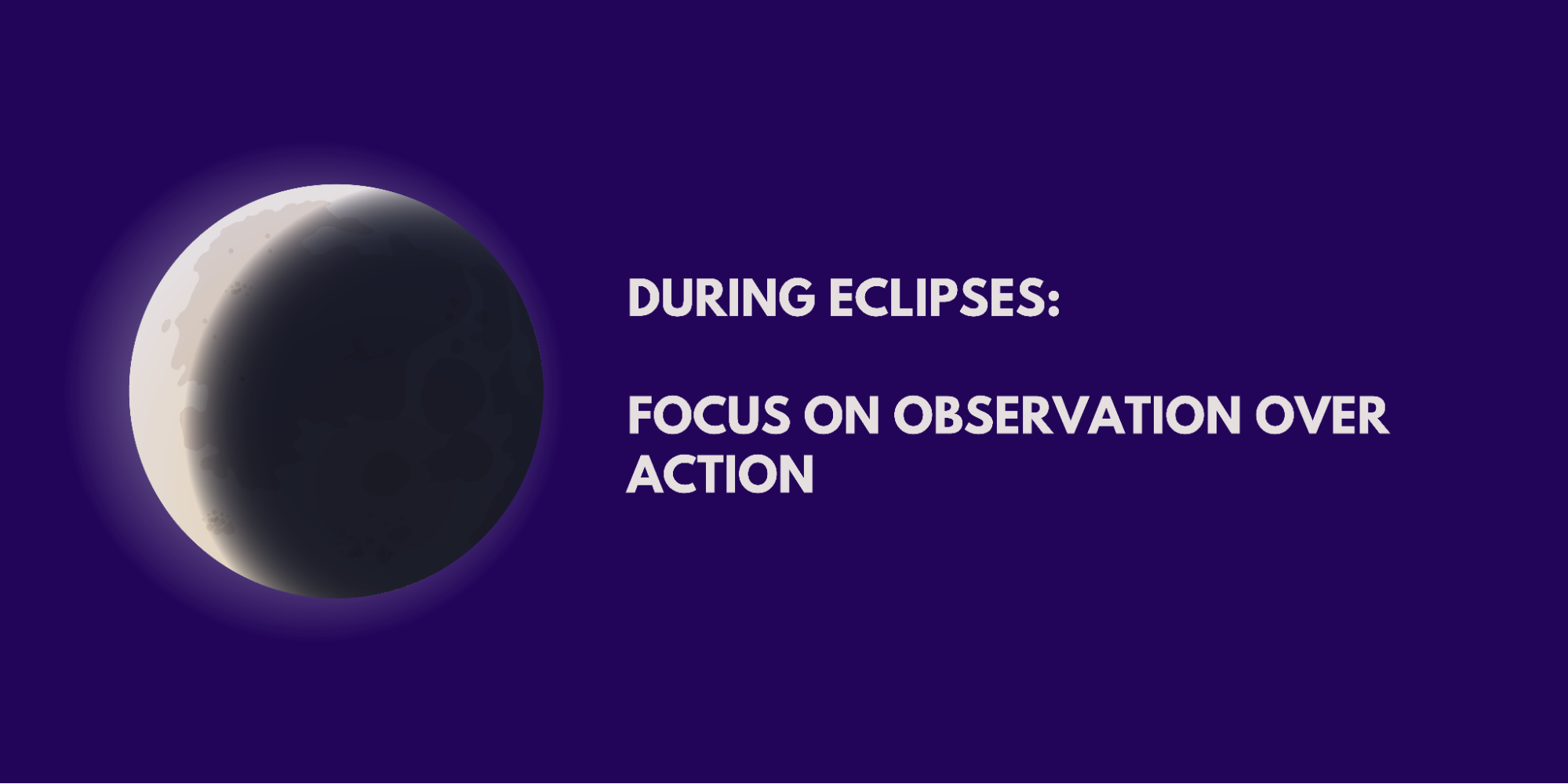 DURING ECLIPSES:

FOCUS ON OBSERVATION OVER ACTION